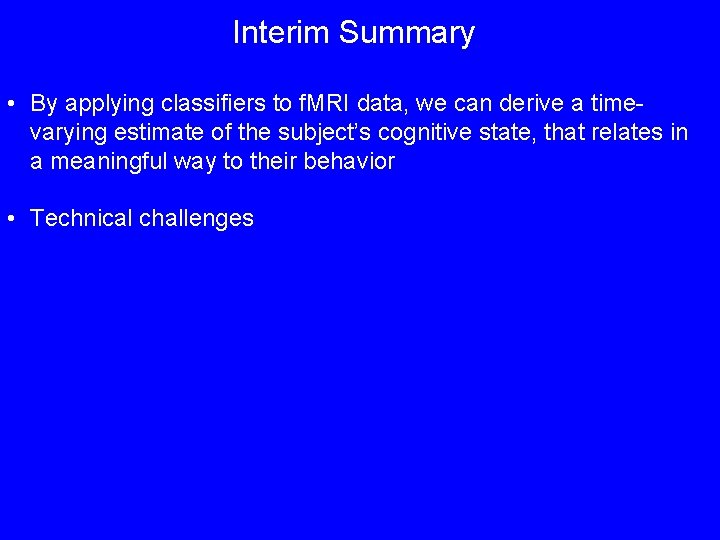 Interim Summary

• By applying classifiers to fMRI data, we can derive a time-varying estimate of the subject's cognitive state, that relates in a meaningful way to their behavior

• Technical challenges